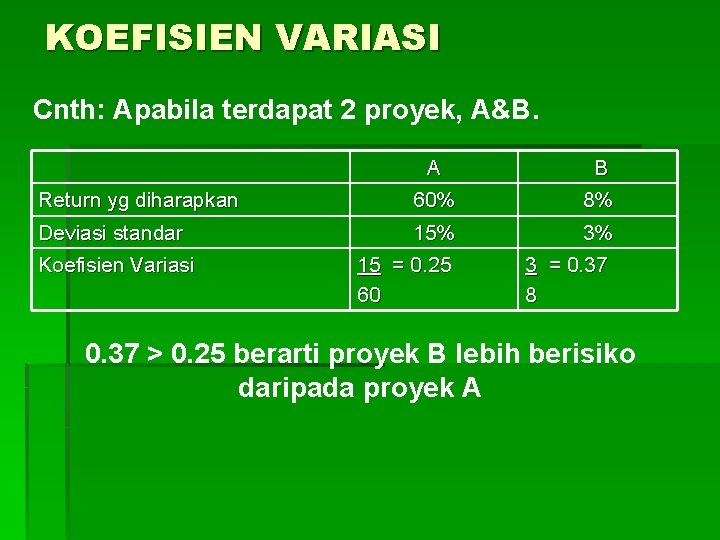 KOEFISIEN VARIASI

Cnth: Apabila terdapat 2 proyek, A&B.

| | A | B |
|---|---|---|
| Return yg diharapkan | 60% | 8% |
| Deviasi standar | 15% | 3% |
| Koefisien Variasi | $\frac{15}{60} = 0.25$ | $\frac{3}{8} = 0.37$ |

0.37 > 0.25 berarti proyek B lebih berisiko daripada proyek A